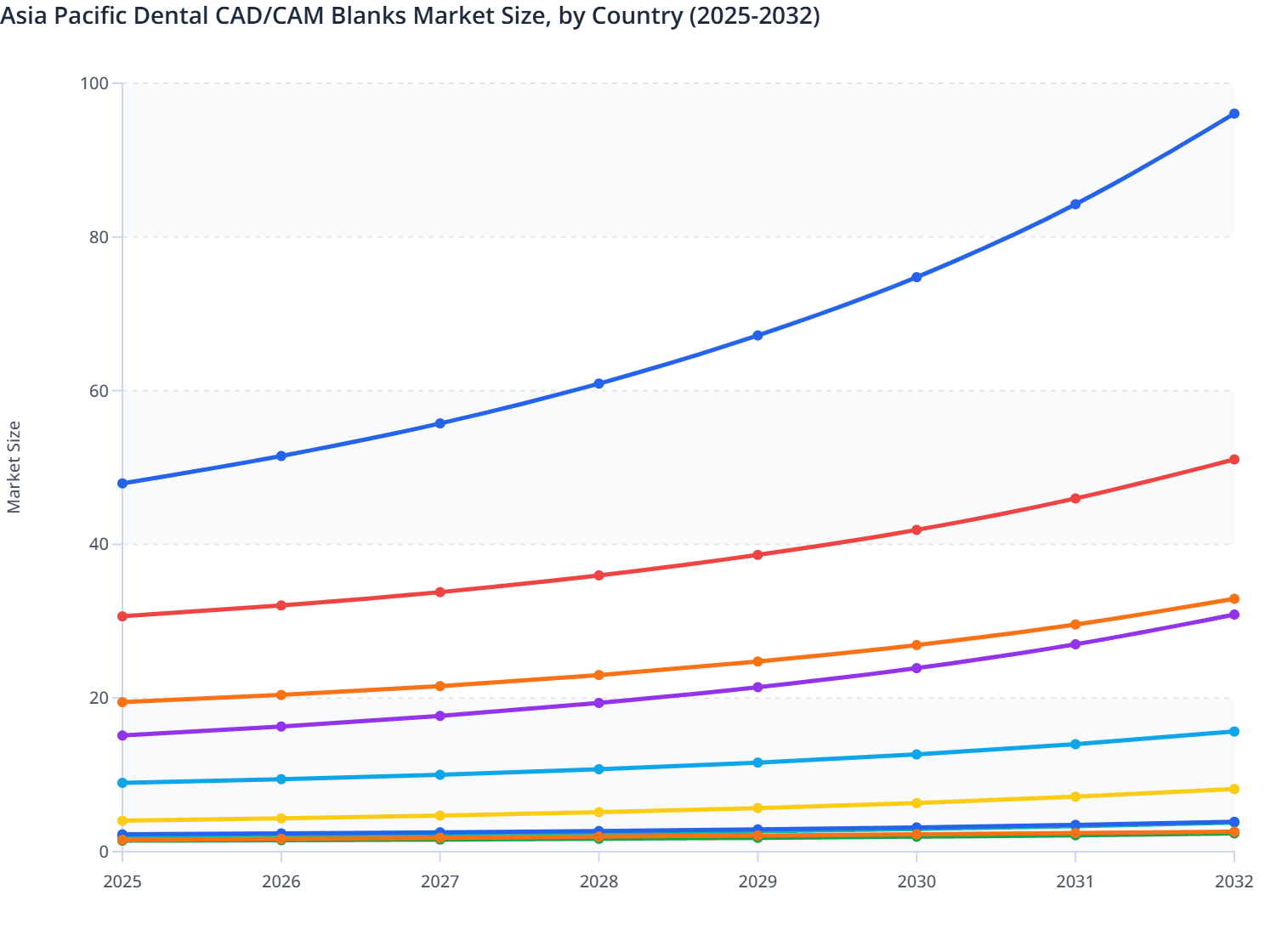 Asia Pacific Dental CAD/CAM Blanks Market Size, by Country (2025-2032)

Market Size

100
80
60
40
20
0

2025
2026
2027
2028
2029
2030
2031
2032